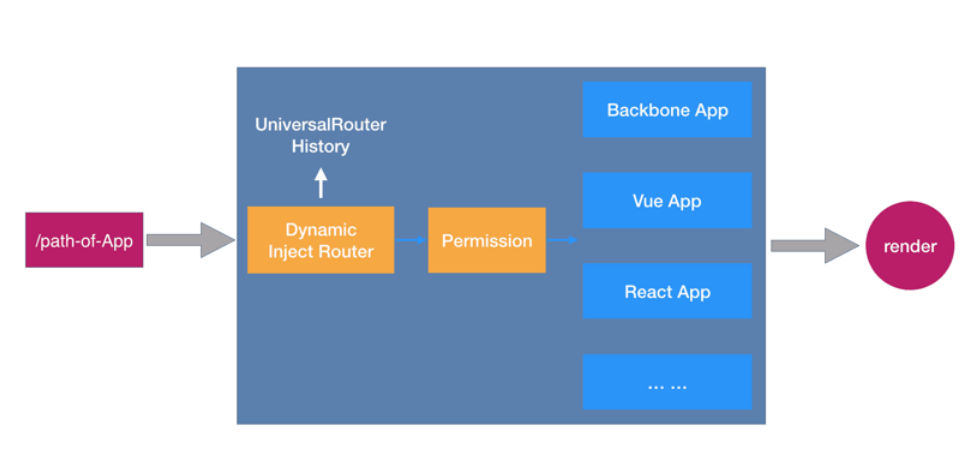 /path-of-App

UniversalRouter History

Dynamic Inject Router

Permission

Backbone App

Vue App

React App

... ...

render